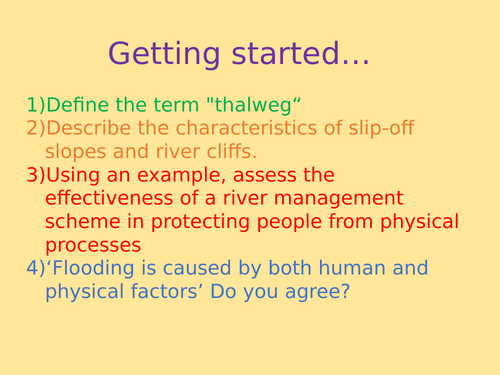 Getting started…

1)Define the term "thalweg“
2)Describe the characteristics of slip-off slopes and river cliffs.
3)Using an example, assess the effectiveness of a river management scheme in protecting people from physical processes
4)‘Flooding is caused by both human and physical factors’ Do you agree?